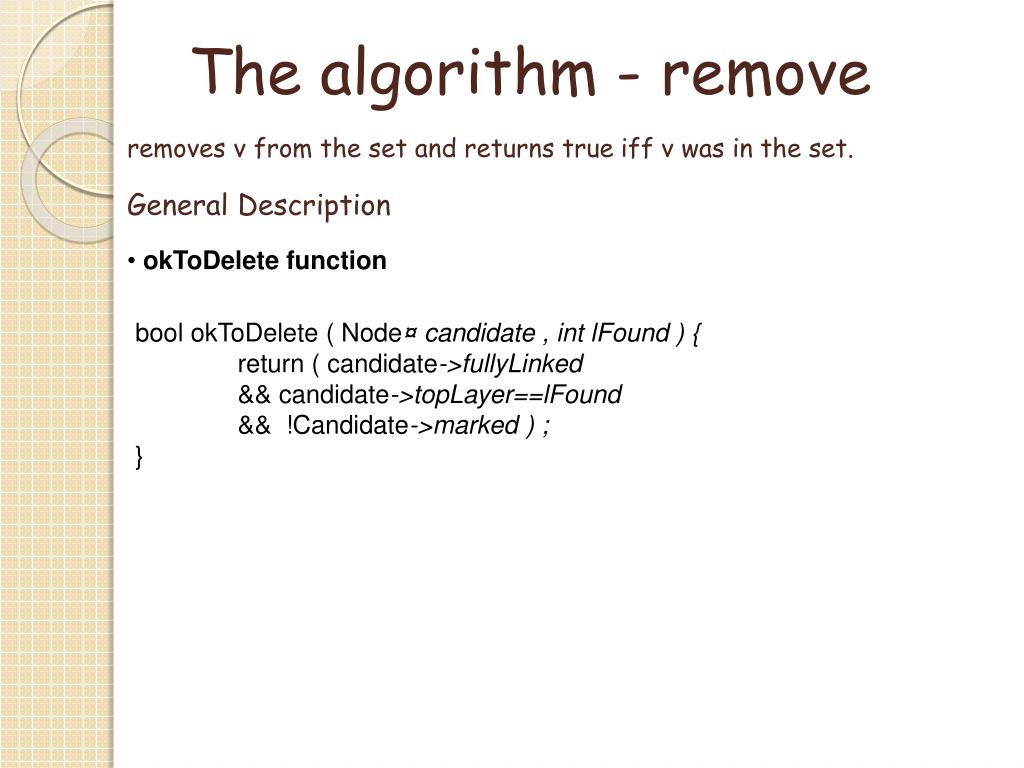 The algorithm - remove

removes v from the set and returns true iff v was in the set.

General Description

• okToDelete function

bool okToDelete ( Node¤ candidate , int lFound ) {
return ( candidate->fullyLinked
&& candidate->topLayer==lFound
&& !Candidate->marked ) ;
}